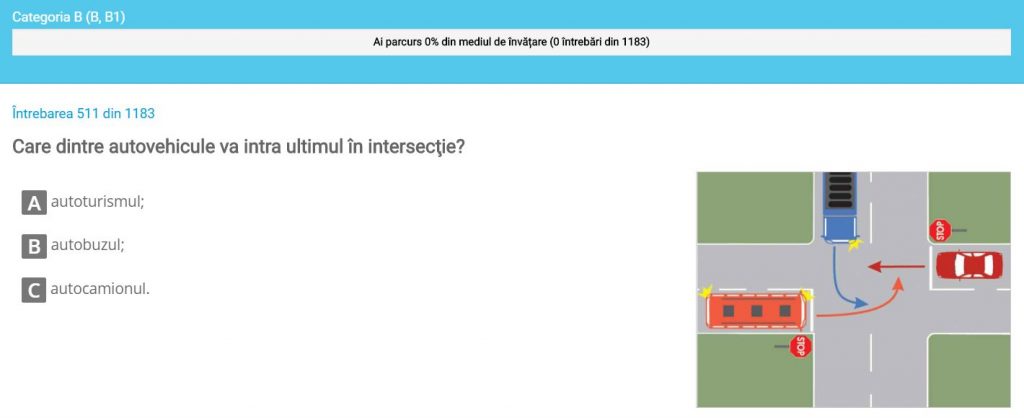 Categoria B (B, B1)

Ai parcurs 0% din mediul de învățare (0 întrebări din 1183)

Întrebarea 511 din 1183

Care dintre autovehicule va intra ultimul în intersecţie?

A autoturismul;

B autobuzul;

C autocamionul.

STOP

STOP